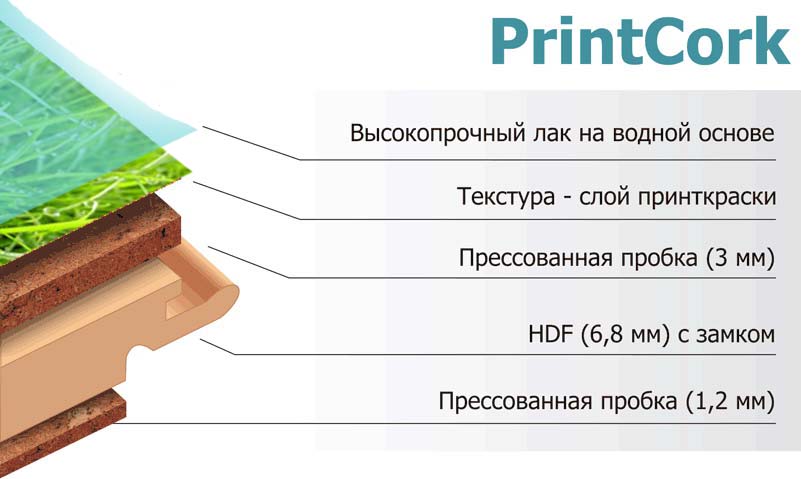 PrintCork

Высокопрочный лак на водной основе

Текстура - слой принткраски

Прессованная пробка (3 мм)

HDF (6,8 мм) с замком

Прессованная пробка (1,2 мм)